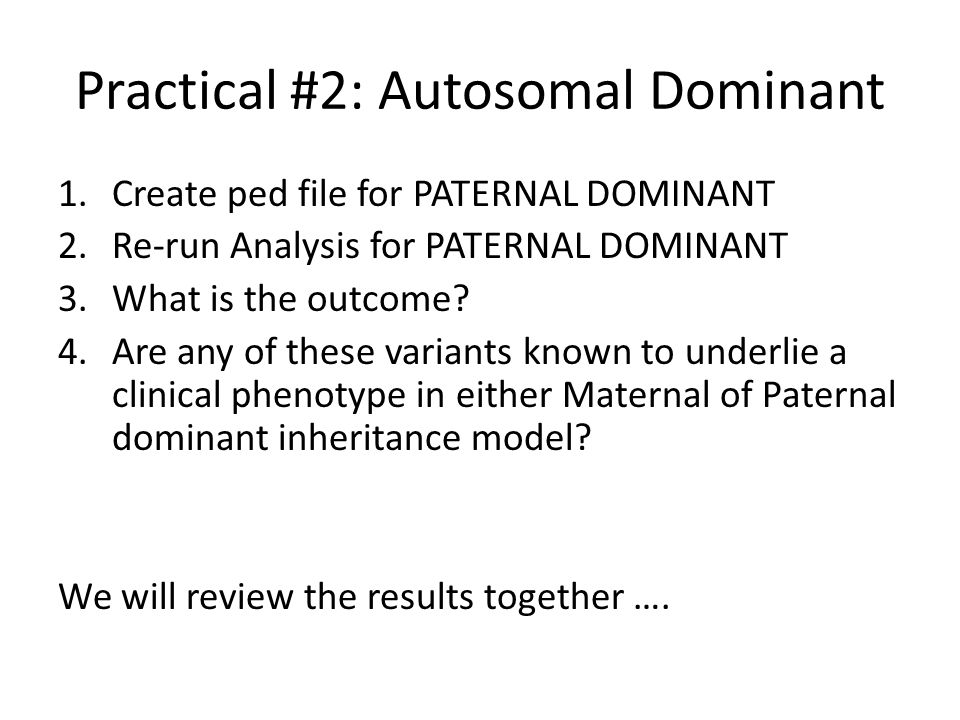 Practical #2: Autosomal Dominant

1. Create ped file for PATERNAL DOMINANT
2. Re-run Analysis for PATERNAL DOMINANT
3. What is the outcome?
4. Are any of these variants known to underlie a clinical phenotype in either Maternal of Paternal dominant inheritance model?

We will review the results together ….